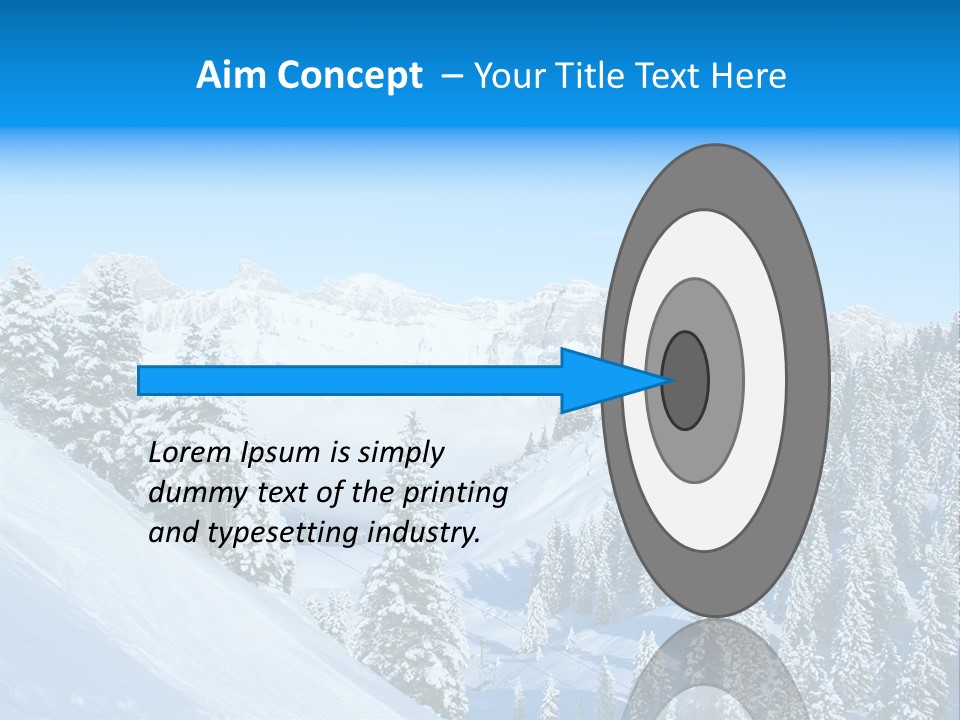 Aim Concept – Your Title Text Here

Lorem Ipsum is simply dummy text of the printing and typesetting industry.